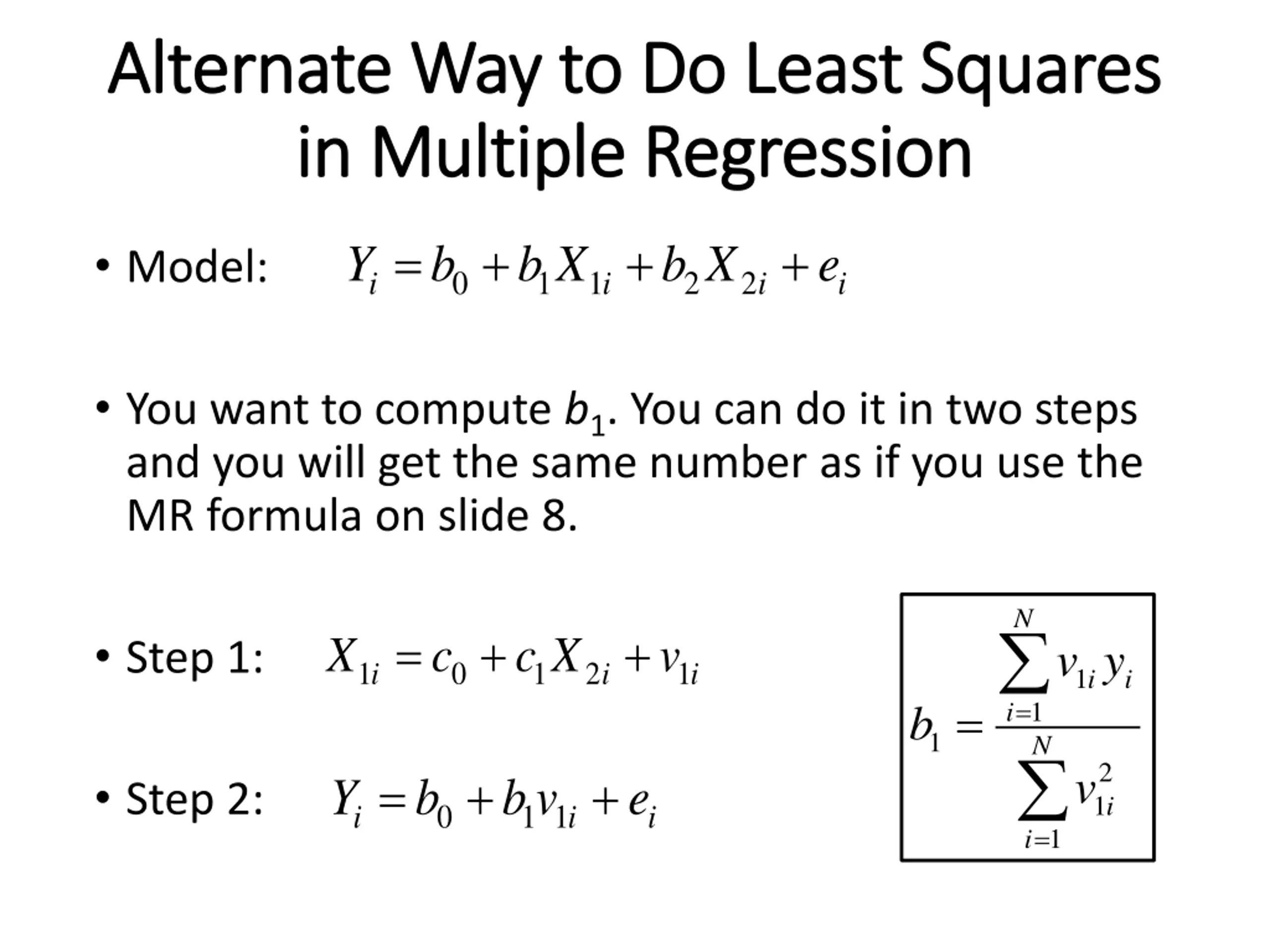 Alternate Way to Do Least Squares in Multiple Regression

• Model: $Y_i = b_0 + b_1 X_{1i} + b_2 X_{2i} + e_i$

• You want to compute $b_1$. You can do it in two steps and you will get the same number as if you use the MR formula on slide 8.

• Step 1: $X_{1i} = c_0 + c_1 X_{2i} + v_{1i}$

• Step 2: $Y_i = b_0 + b_1 v_{1i} + e_i$

$b_1 = \frac{\sum_{i=1}^{N} v_{1i} y_i}{\sum_{i=1}^{N} v_{1i}^2}$